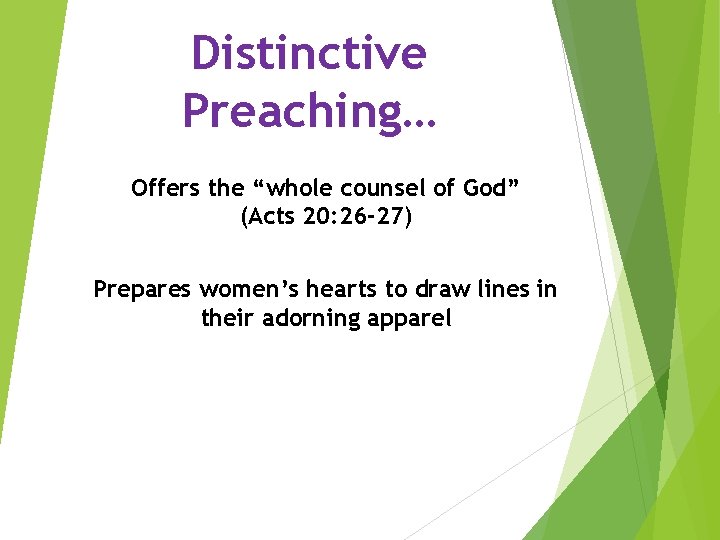 Distinctive Preaching…

Offers the “whole counsel of God” (Acts 20:26-27)

Prepares women’s hearts to draw lines in their adorning apparel